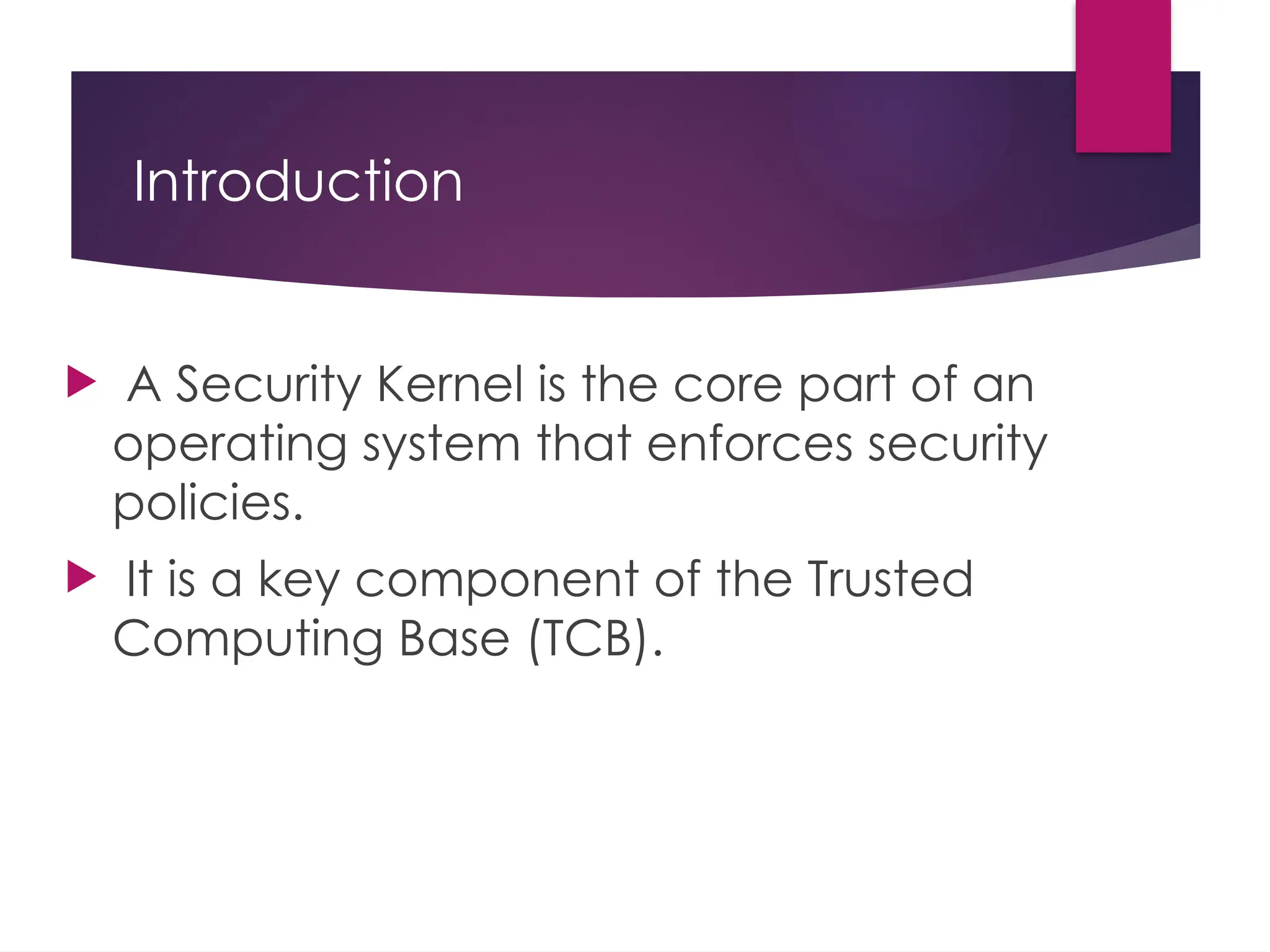 Introduction

A Security Kernel is the core part of an operating system that enforces security policies.

It is a key component of the Trusted Computing Base (TCB).